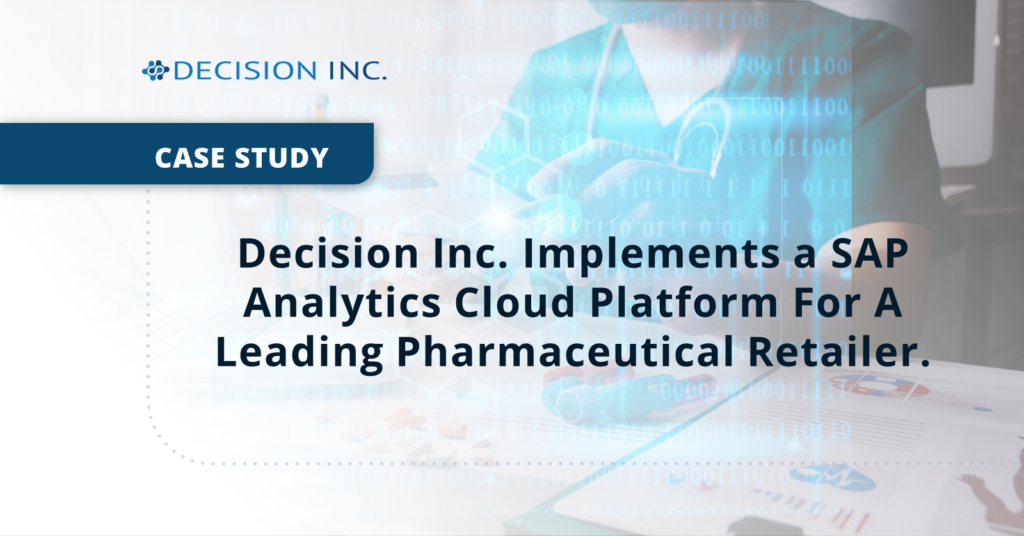 DECISION INC.

CASE STUDY

Decision Inc. Implements a SAP Analytics Cloud Platform For A Leading Pharmaceutical Retailer.